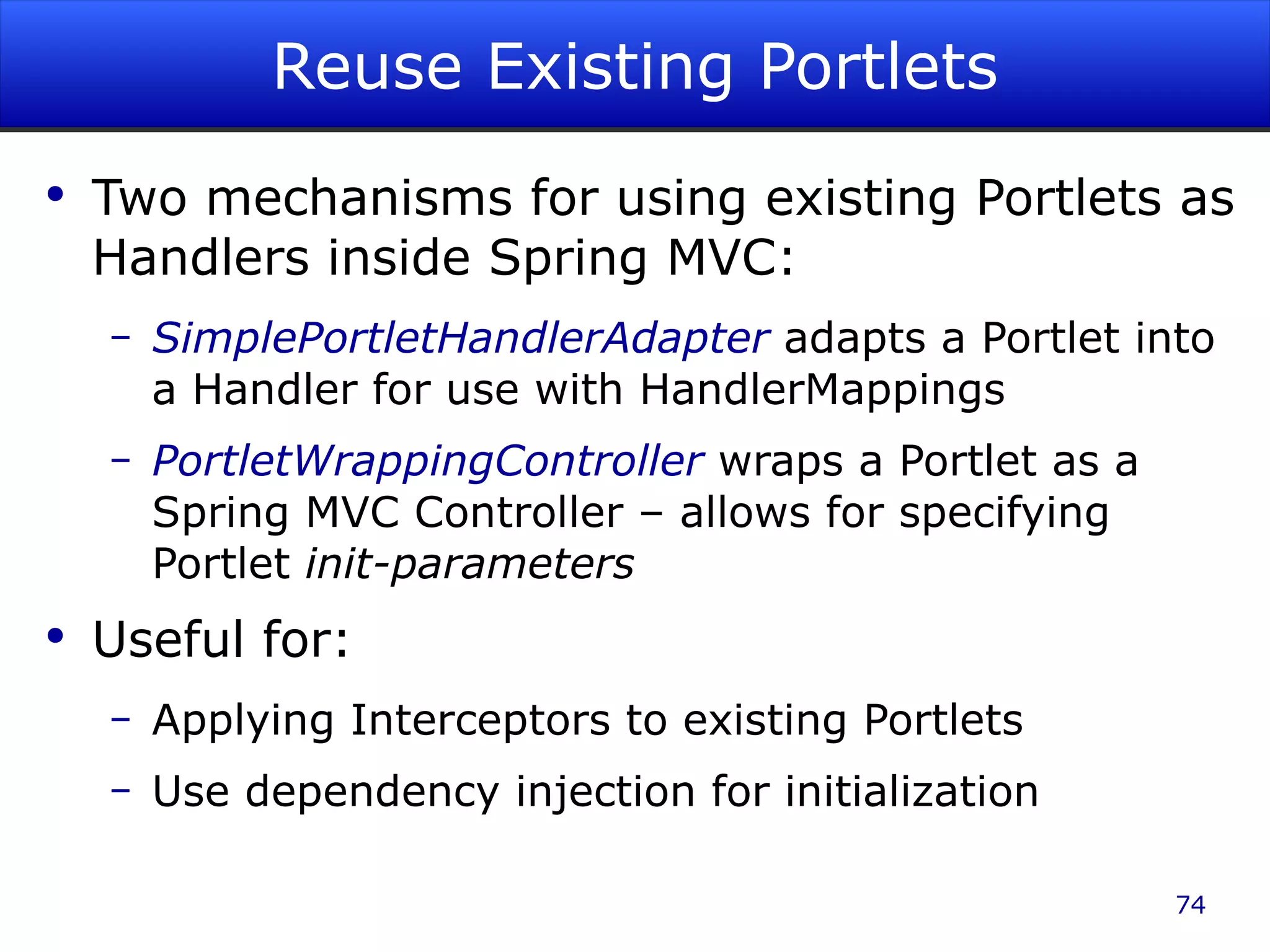 Reuse Existing Portlets

• Two mechanisms for using existing Portlets as Handlers inside Spring MVC:

– SimplePortletHandlerAdapter adapts a Portlet into a Handler for use with HandlerMappings

– PortletWrappingController wraps a Portlet as a Spring MVC Controller – allows for specifying Portlet init-parameters

• Useful for:

– Applying Interceptors to existing Portlets

– Use dependency injection for initialization

74